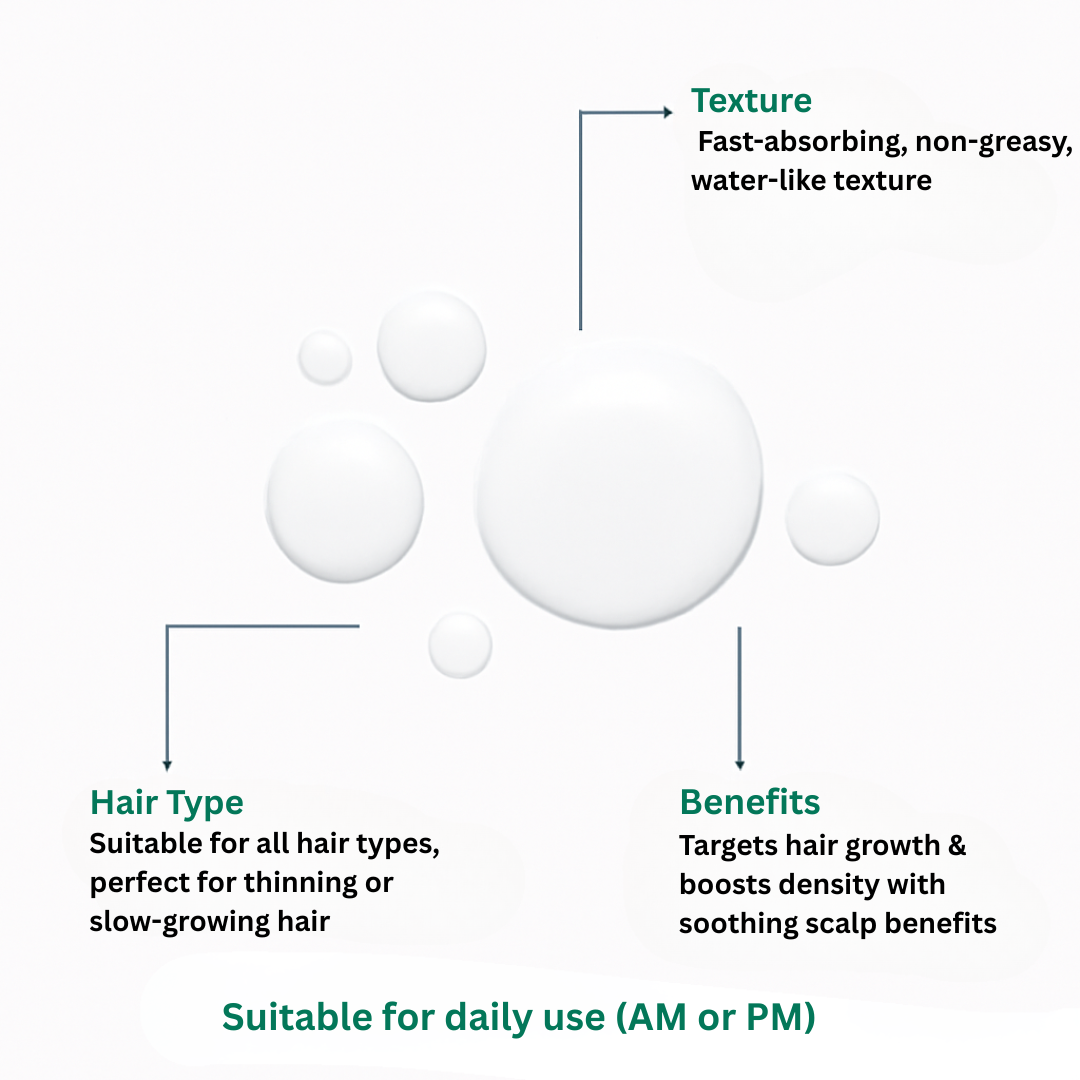 Texture
Fast-absorbing, non-greasy, water-like texture

Hair Type
Suitable for all hair types, perfect for thinning or slow-growing hair

Benefits
Targets hair growth & boosts density with soothing scalp benefits

Suitable for daily use (AM or PM)